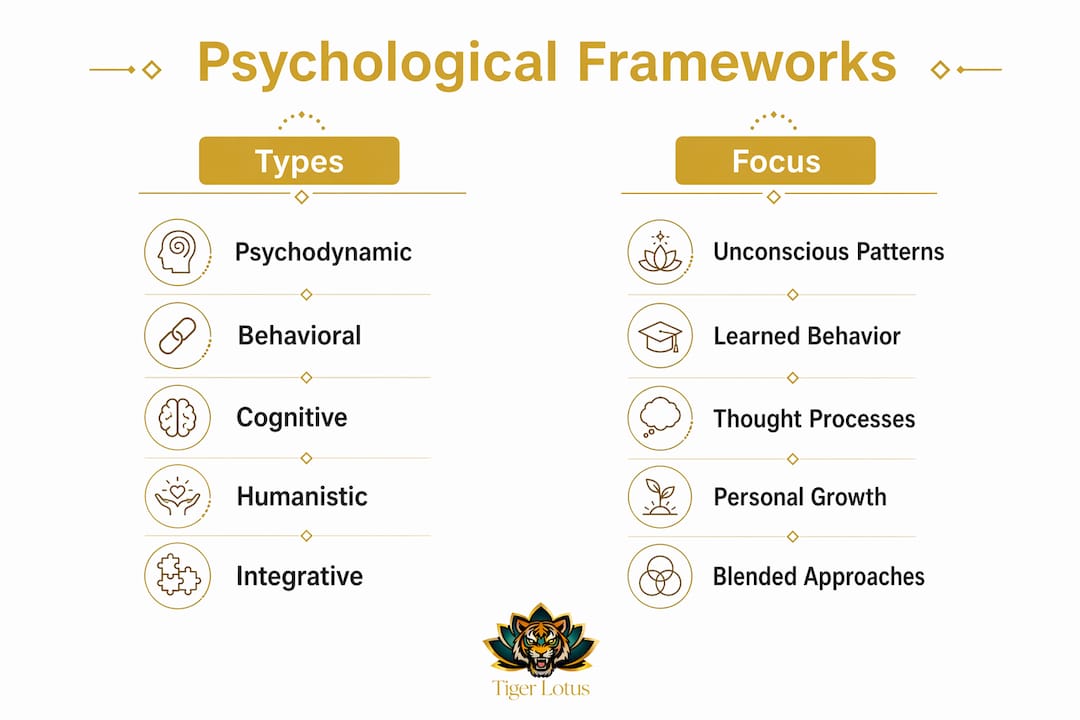 Psychological Frameworks

Types

Psychodynamic

Behavioral

Cognitive

Humanistic

Integrative

Focus

Unconscious Patterns

Learned Behavior

Thought Processes

Personal Growth

Blended Approaches

Tiger Lotus